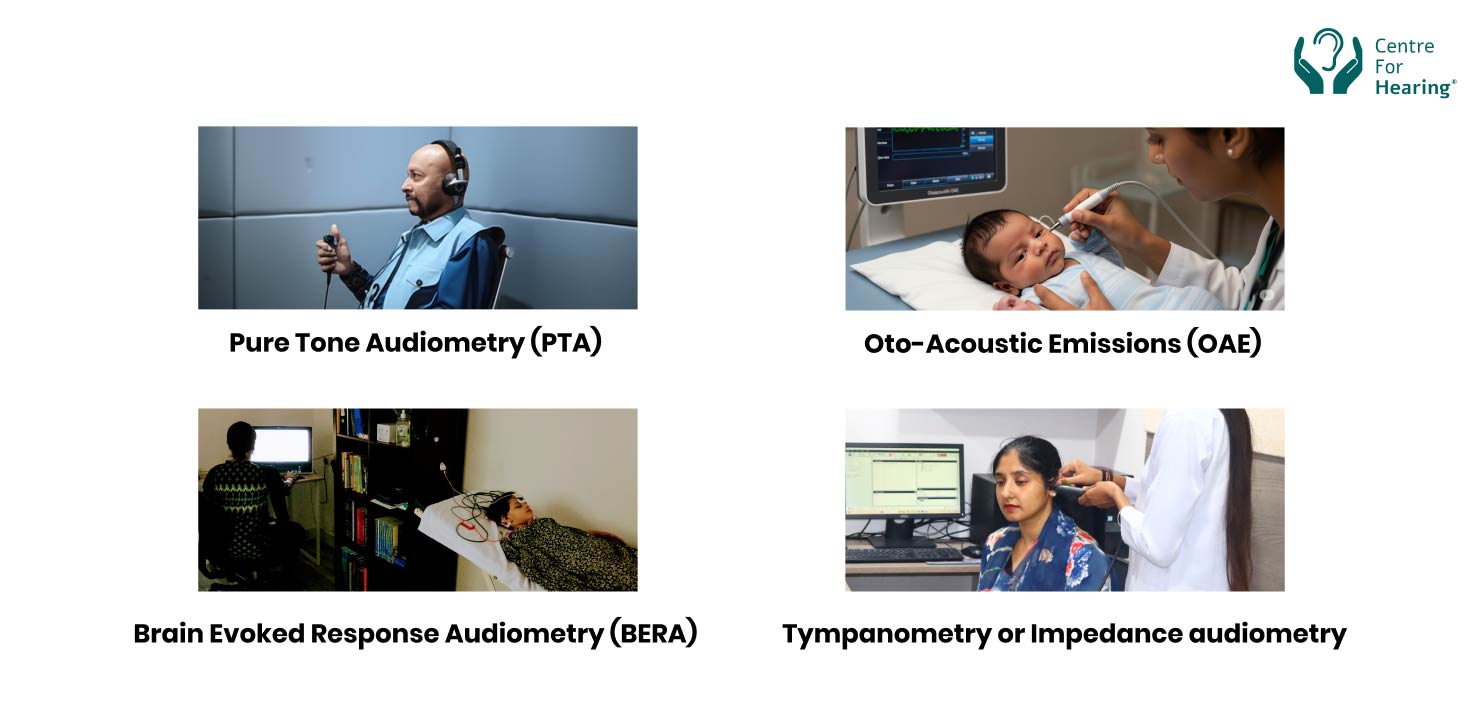 Centre
For
Hearing®

Pure Tone Audiometry (PTA)

Oto-Acoustic Emissions (OAE)

Brain Evoked Response Audiometry (BERA)

Tympanometry or Impedance audiometry